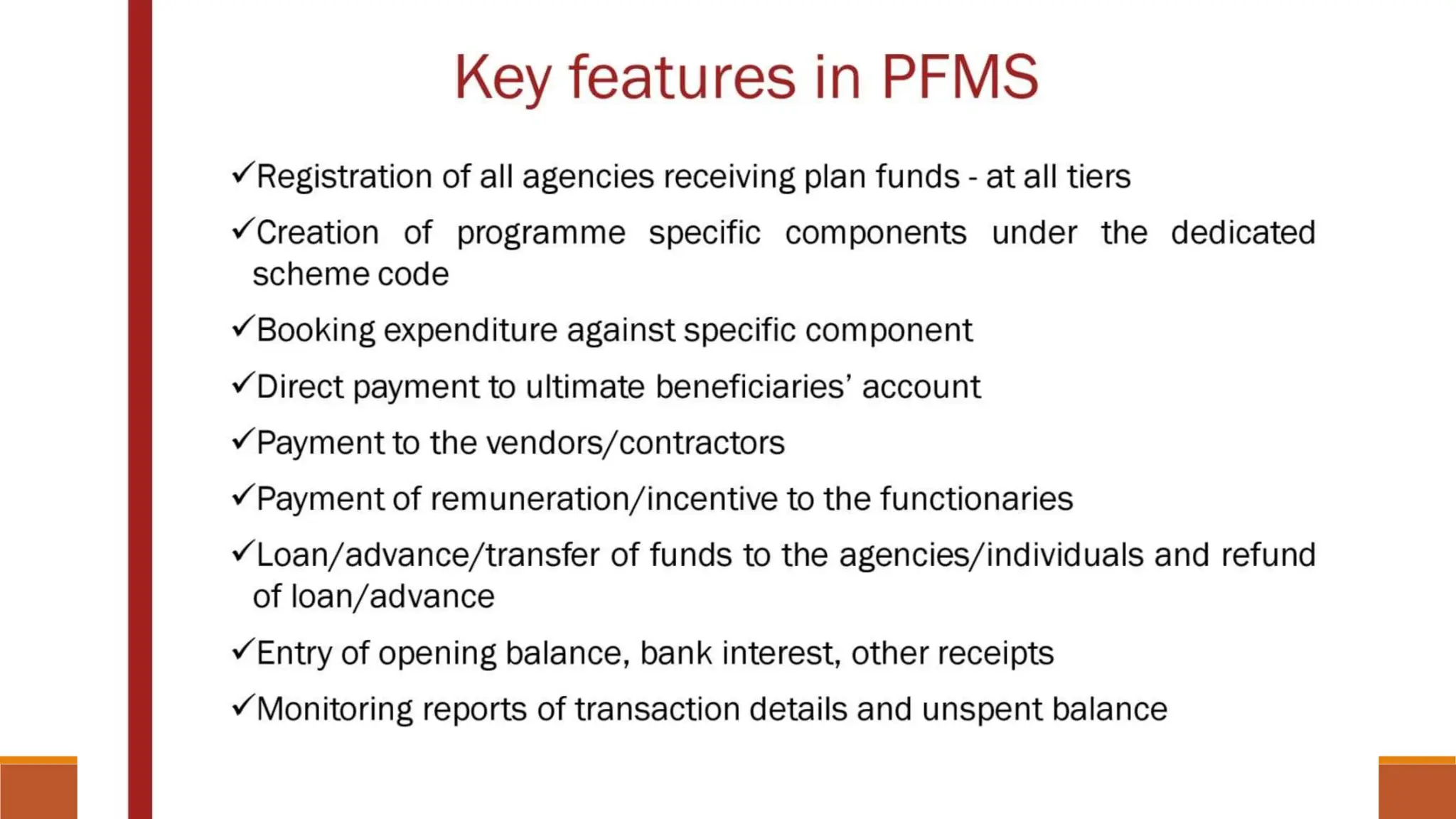 Key features in PFMS

✓Registration of all agencies receiving plan funds - at all tiers

✓Creation of programme specific components under the dedicated scheme code

✓Booking expenditure against specific component

✓Direct payment to ultimate beneficiaries' account

✓Payment to the vendors/contractors

✓Payment of remuneration/incentive to the functionaries

✓Loan/advance/transfer of funds to the agencies/individuals and refund of loan/advance

✓Entry of opening balance, bank interest, other receipts

✓Monitoring reports of transaction details and unspent balance